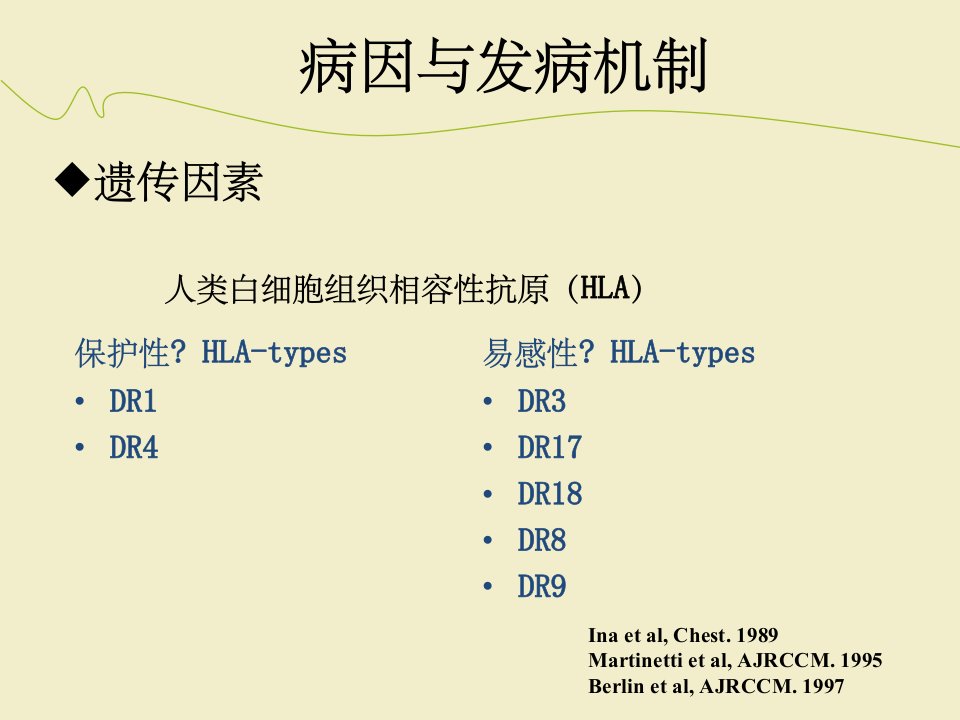 病因与发病机制

◆遗传因素

人类白细胞组织相容性抗原 (HLA)

保护性? HLA-types
• DR1
• DR4

易感性? HLA-types
• DR3
• DR17
• DR18
• DR8
• DR9

Ina et al, Chest. 1989
Martinetti et al, AJRCCM. 1995
Berlin et al, AJRCCM. 1997